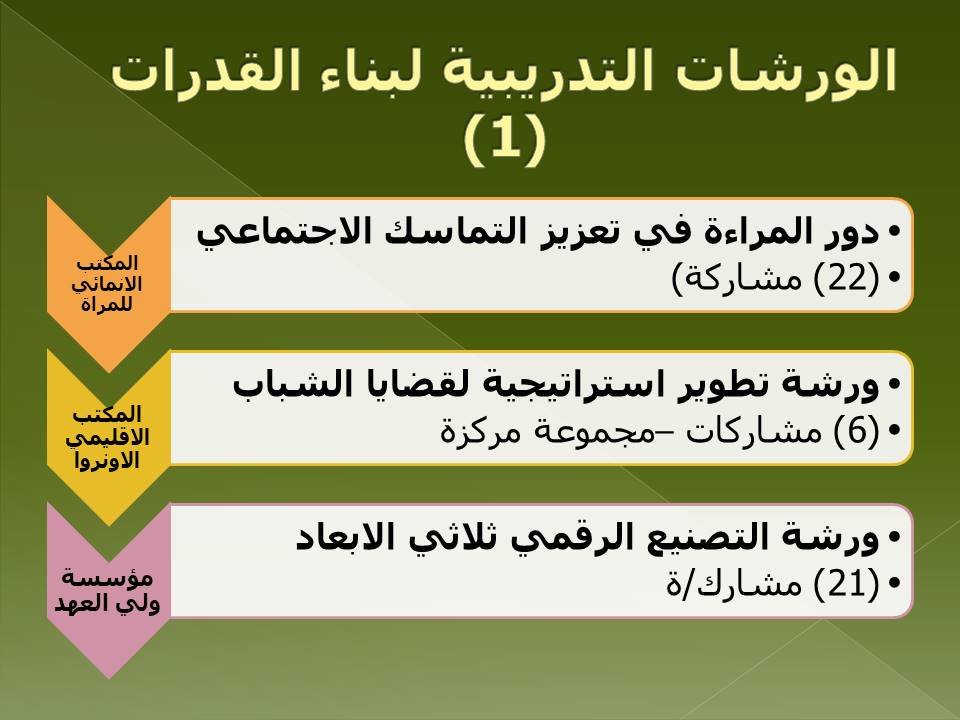 الورشات التدريبية لبناء القدرات
(1)

المكتب الانمائي للمراة

• دور المراءة في تعزيز التماسك الاجتماعي
• (22) مشاركة)

المكتب الاقليمي الاونروا

• ورشة تطوير استراتيجية لقضايا الشباب
• (6) مشاركات –مجموعة مركزة

مؤسسة ولي العهد

• ورشة التصنيع الرقمي ثلاثي الابعاد
• (21) مشارك/ة